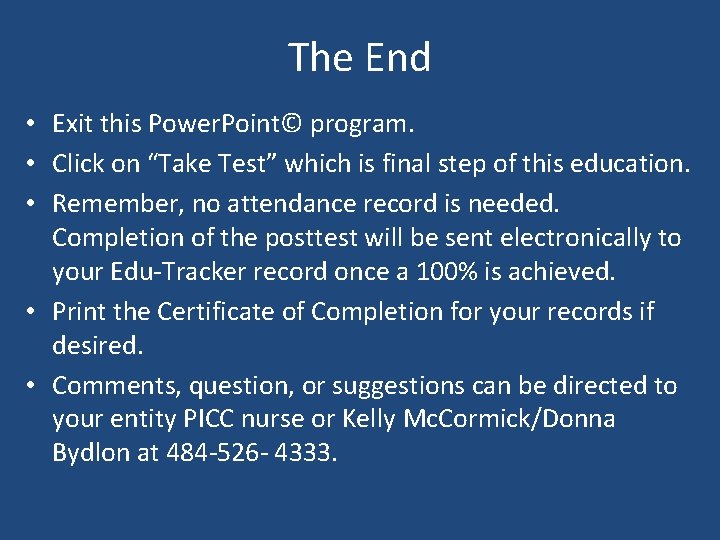 The End

• Exit this PowerPoint© program.
• Click on “Take Test” which is final step of this education.
• Remember, no attendance record is needed. Completion of the posttest will be sent electronically to your Edu-Tracker record once a 100% is achieved.
• Print the Certificate of Completion for your records if desired.
• Comments, question, or suggestions can be directed to your entity PICC nurse or Kelly McCormick/Donna Bydlon at 484-526- 4333.